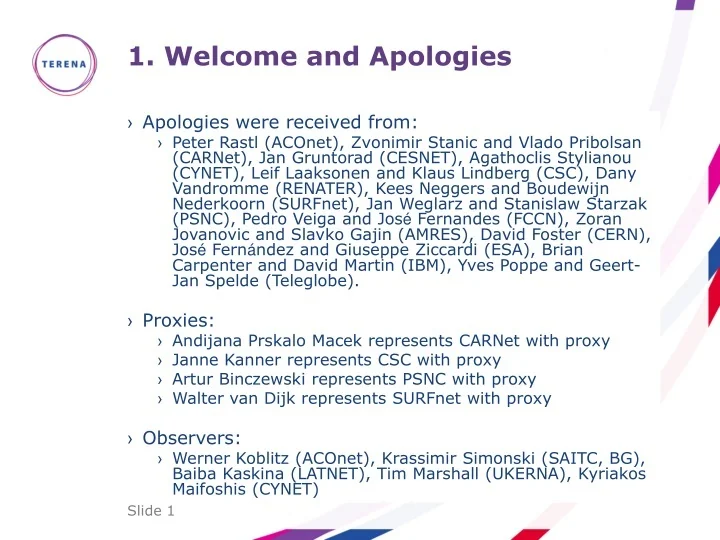 TERENA

1. Welcome and Apologies

› Apologies were received from:

› Peter Rastl (ACOnet), Zvonimir Stanic and Vlado Pribolsan (CARNet), Jan Gruntorad (CESNET), Agathoclis Stylianou (CYNET), Leif Laaksonen and Klaus Lindberg (CSC), Dany Vandromme (RENATER), Kees Neggers and Boudewijn Nederkoorn (SURFnet), Jan Weglarz and Stanislaw Starzak (PSNC), Pedro Veiga and José Fernandes (FCCN), Zoran Jovanovic and Slavko Gajin (AMRES), David Foster (CERN), José Fernández and Giuseppe Ziccardi (ESA), Brian Carpenter and David Martin (IBM), Yves Poppe and Geert-Jan Spelde (Teleglobe).

› Proxies:

› Andijana Prskalo Macek represents CARNet with proxy
› Janne Kanner represents CSC with proxy
› Artur Binczewski represents PSNC with proxy
› Walter van Dijk represents SURFnet with proxy

› Observers:

› Werner Koblitz (ACOnet), Krassimir Simonski (SAITC, BG), Baiba Kaskina (LATNET), Tim Marshall (UKERNA), Kyriakos Maifoshis (CYNET)

Slide 1